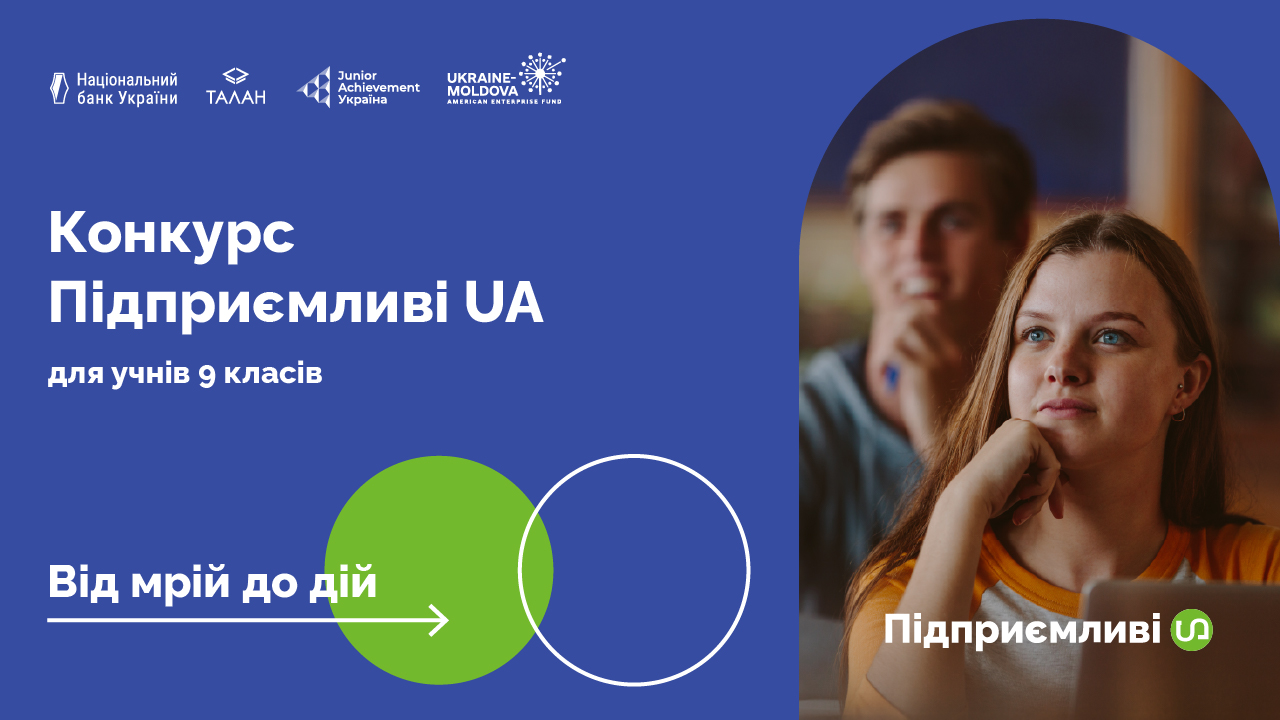 Національний банк України

ТАЛАН

Junior Achievement Україна

UKRAINE-MOLDOVA AMERICAN ENTERPRISE FUND

Конкурс Підприємливі UA

для учнів 9 класів

Від мрій до дій

Підприємливі UA